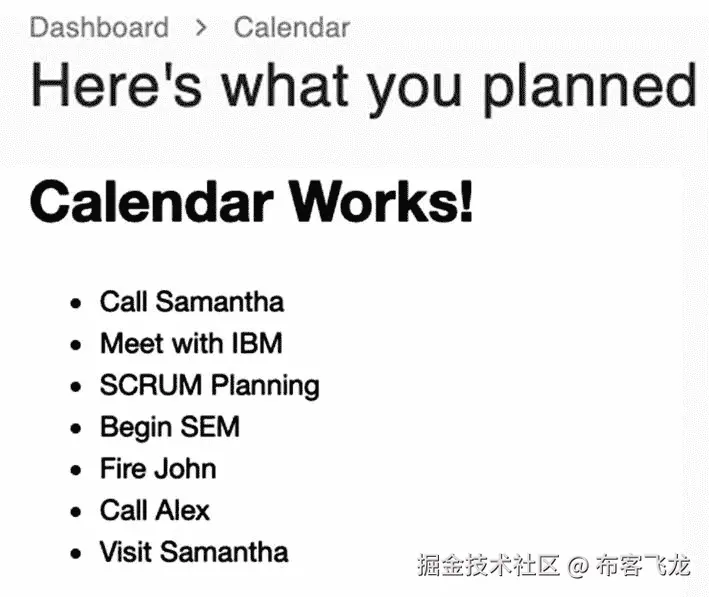 Dashboard > Calendar

Here's what you planned

Calendar Works!

- Call Samantha
- Meet with IBM
- SCRUM Planning
- Begin SEM
- Fire John
- Call Alex
- Visit Samantha

掘金技术社区 @ 布客飞龙